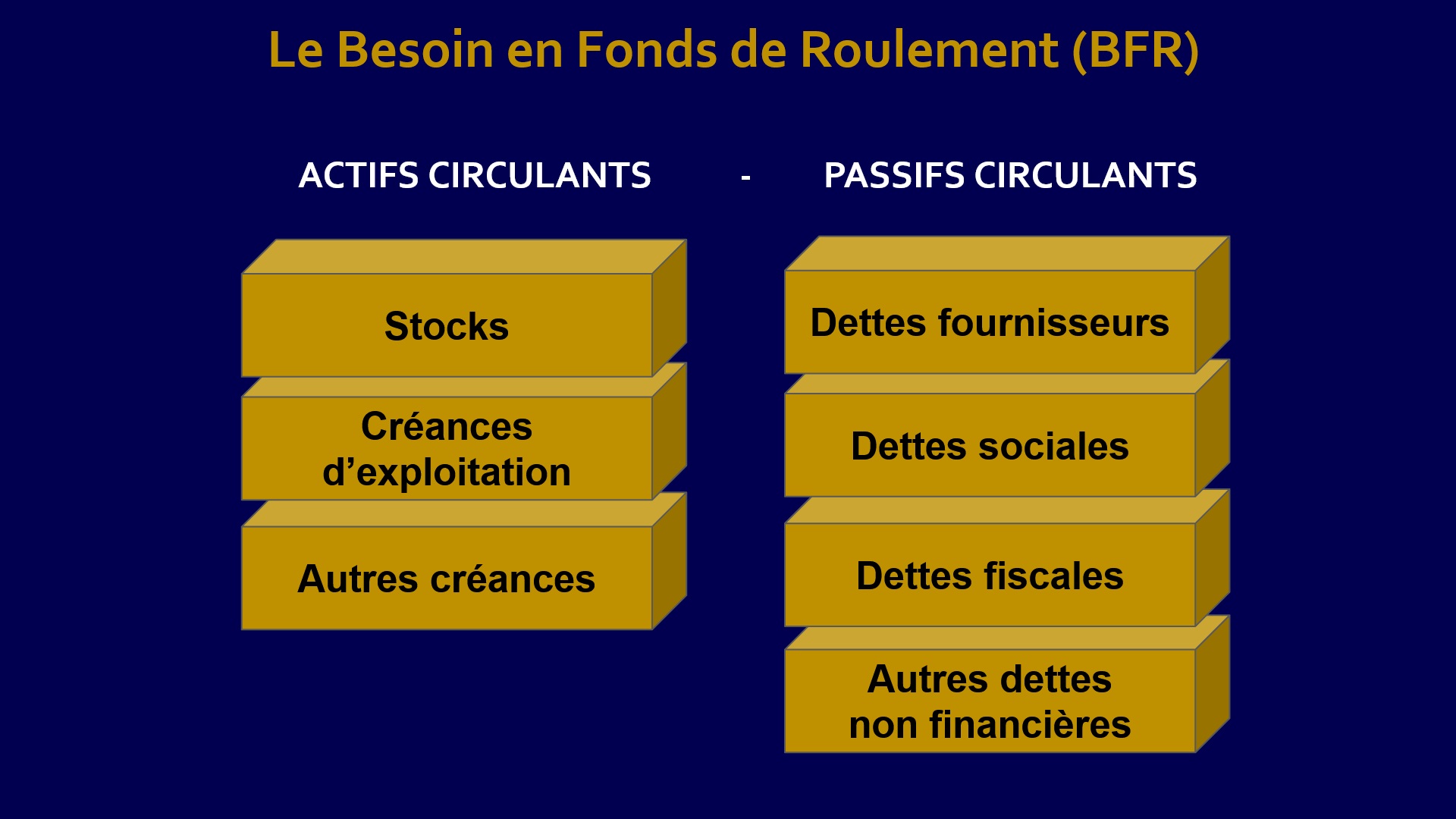 Le Besoin en Fonds de Roulement (BFR)

ACTIFS CIRCULANTS - PASSIFS CIRCULANTS

Stocks

Créances d'exploitation

Autres créances

Dettes fournisseurs

Dettes sociales

Dettes fiscales

Autres dettes non financières